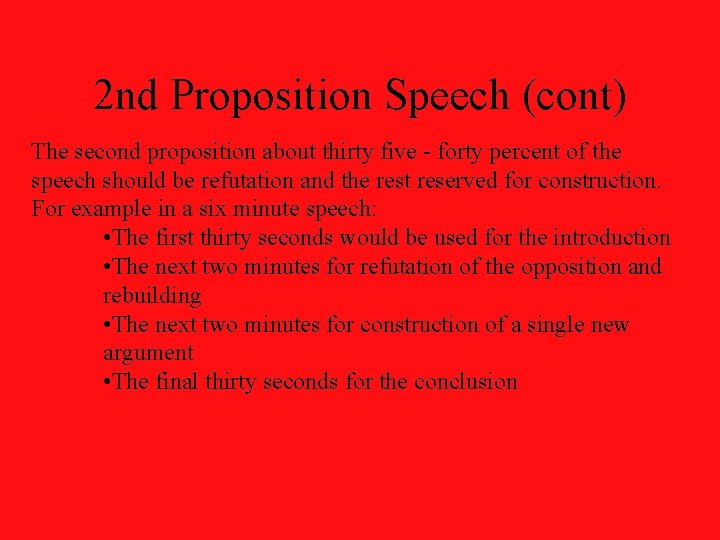 2nd Proposition Speech (cont)

The second proposition about thirty five - forty percent of the speech should be refutation and the rest reserved for construction. For example in a six minute speech:

•The first thirty seconds would be used for the introduction

•The next two minutes for refutation of the opposition and rebuilding

•The next two minutes for construction of a single new argument

•The final thirty seconds for the conclusion